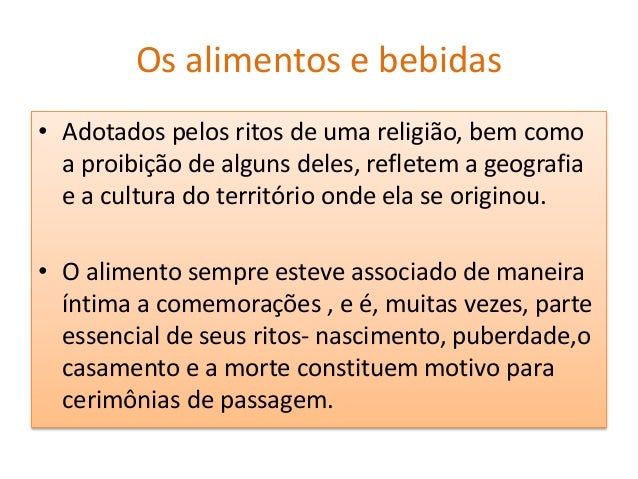 Os alimentos e bebidas

• Adotados pelos ritos de uma religião, bem como a proibição de alguns deles, refletem a geografia e a cultura do território onde ela se originou.

• O alimento sempre esteve associado de maneira íntima a comemorações , e é, muitas vezes, parte essencial de seus ritos- nascimento, puberdade,o casamento e a morte constituem motivo para cerimônias de passagem.